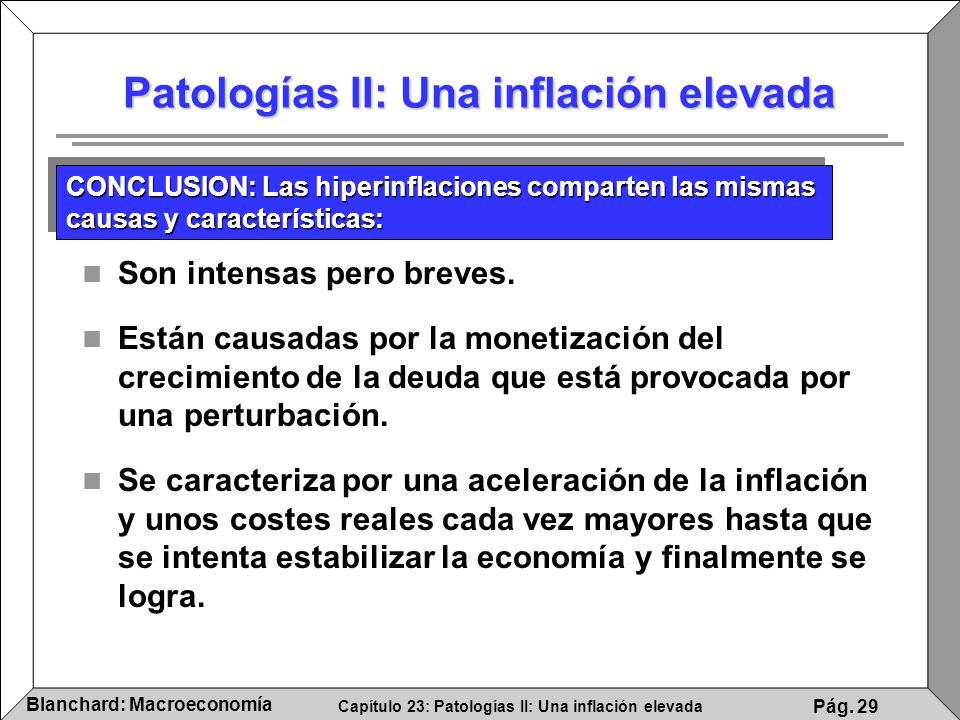 Patologías II: Una inflación elevada

CONCLUSION: Las hiperinflaciones comparten las mismas causas y características:

Son intensas pero breves.

Están causadas por la monetización del crecimiento de la deuda que está provocada por una perturbación.

Se caracteriza por una aceleración de la inflación y unos costes reales cada vez mayores hasta que se intenta estabilizar la economía y finalmente se logra.

Blanchard: Macroeconomía
Capítulo 23: Patologías II: Una inflación elevada
Pág. 29